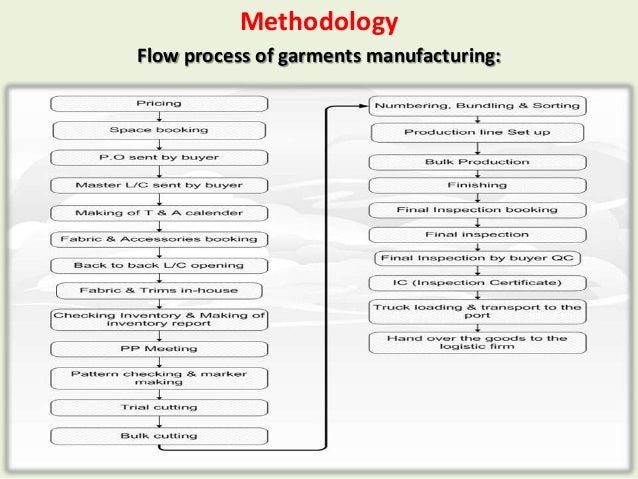 Methodology

Flow process of garments manufacturing:

Pricing

Space booking

P.O sent by buyer

Master L/C sent by buyer

Making of T & A calender

Fabric & Accessories booking

Back to back L/C opening

Fabric & Trims in-house

Checking Inventory & Making of inventory report

PP Meeting

Pattern checking & marker making

Trial cutting

Bulk cutting

Numbering, Bundling & Sorting

Production line Set up

Bulk Production

Finishing

Final Inspection booking

Final inspection

Final Inspection by buyer QC

IC (Inspection Certificate)

Truck loading & transport to the port

Hand over the goods to the logistic firm